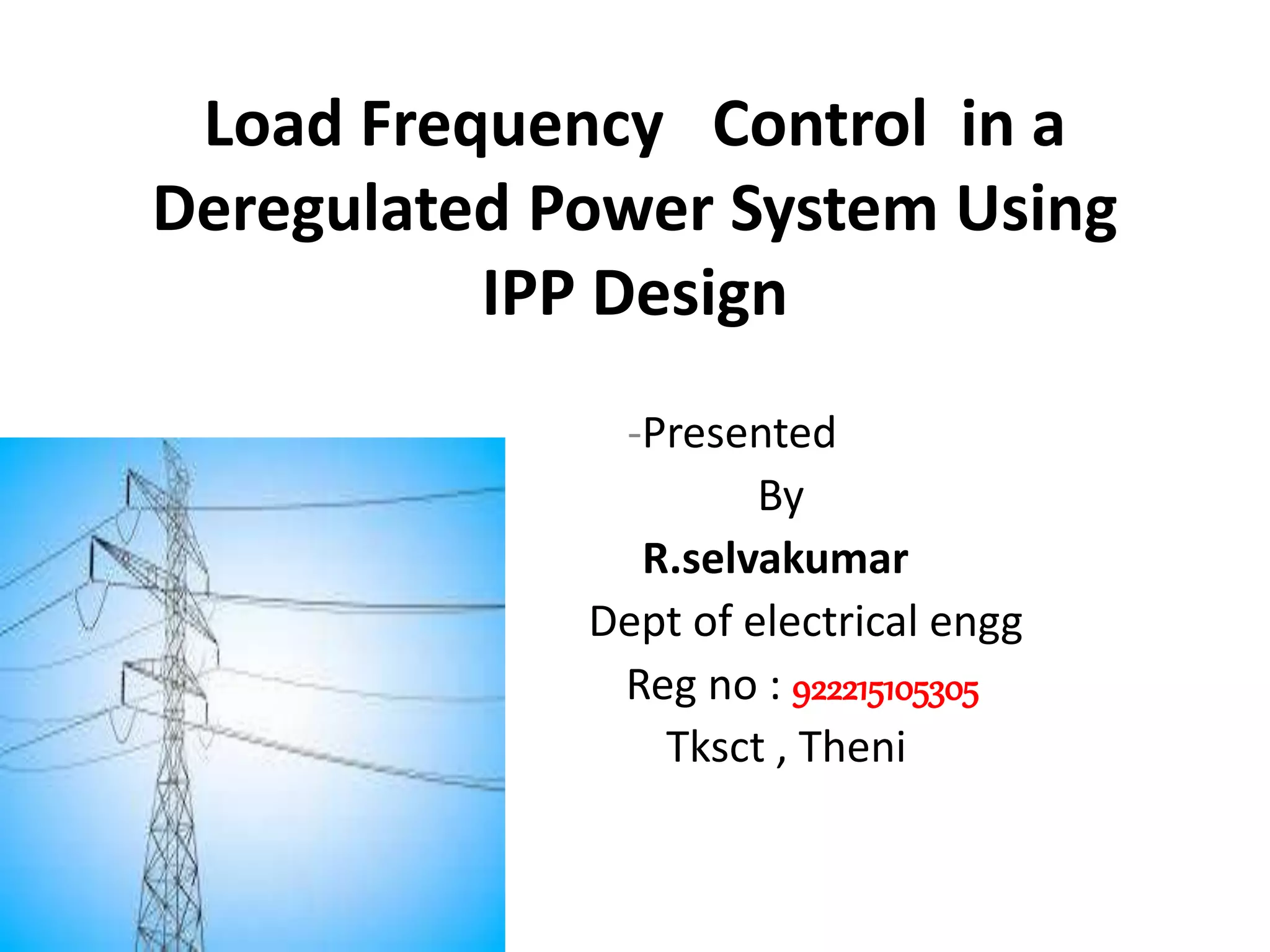 Load Frequency Control in a Deregulated Power System Using IPP Design

-Presented
By
R.selvakumar
Dept of electrical engg
Reg no : 922215105305
Tksct , Theni